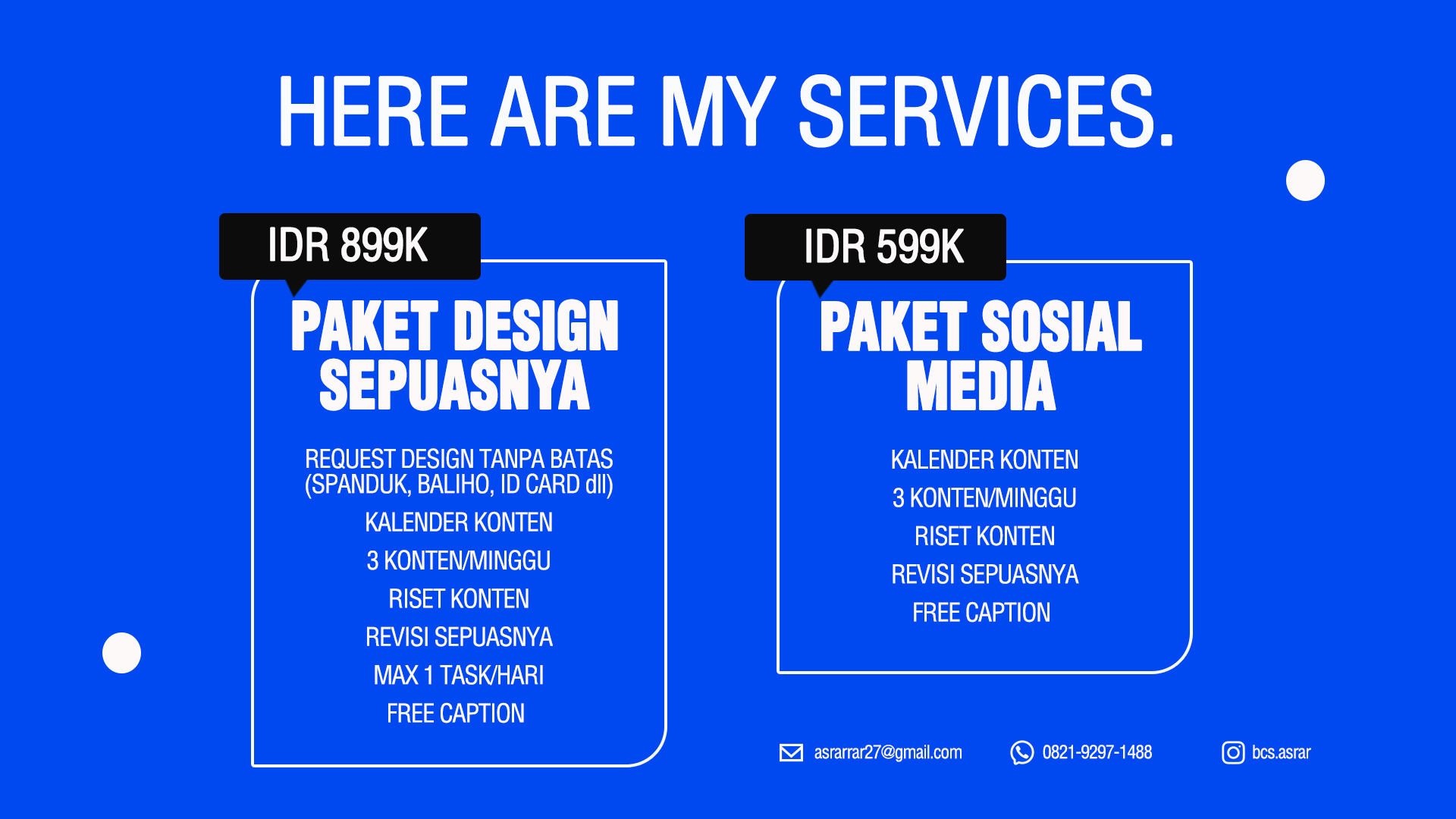 HERE ARE MY SERVICES.

IDR 899K

PAKET DESIGN SEPUASNYA

REQUEST DESIGN TANPA BATAS (SPANDUK, BALIHO, ID CARD dll)

KALENDER KONTEN

3 KONTEN/MINGGU

RISET KONTEN

REVISI SEPUASNYA

MAX 1 TASK/HARI

FREE CAPTION

IDR 599K

PAKET SOSIAL MEDIA

KALENDER KONTEN

3 KONTEN/MINGGU

RISET KONTEN

REVISI SEPUASNYA

FREE CAPTION

asrarrar27@gmail.com

0821-9297-1488

bcs.asrar